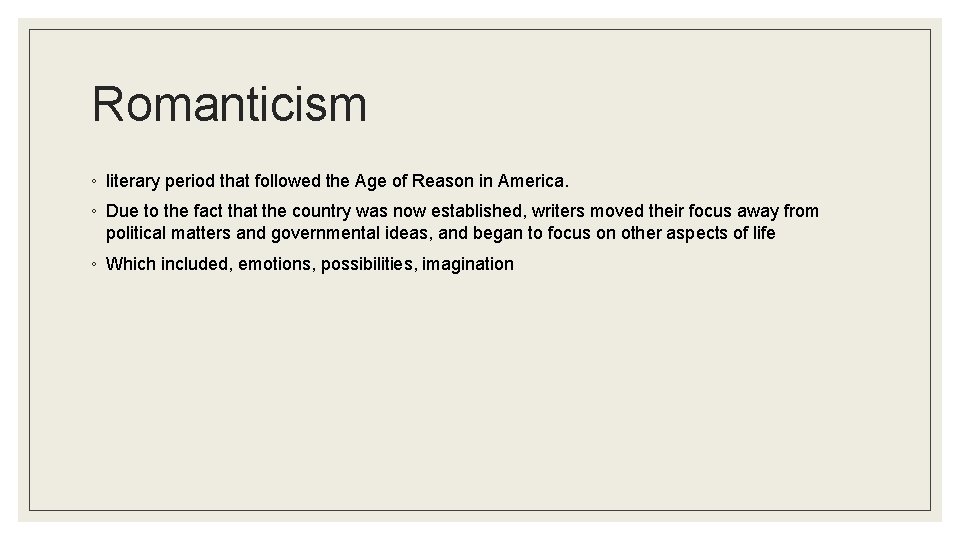 Romanticism

◦ literary period that followed the Age of Reason in America.

◦ Due to the fact that the country was now established, writers moved their focus away from political matters and governmental ideas, and began to focus on other aspects of life

◦ Which included, emotions, possibilities, imagination